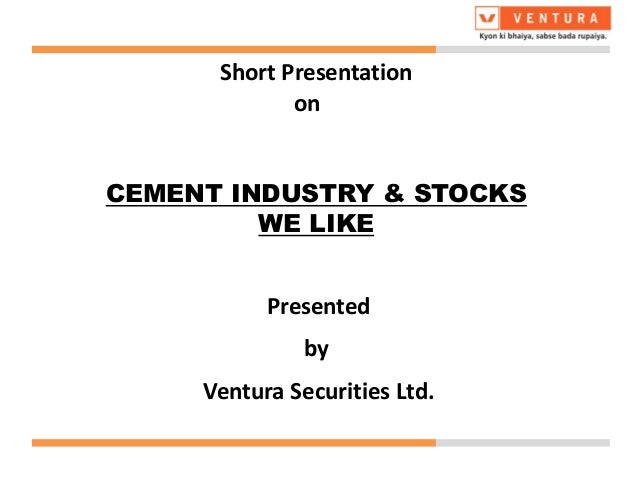 VENTURA
Kyon ki bhaiya, sabse bada rupaiya.

Short Presentation
on

CEMENT INDUSTRY & STOCKS WE LIKE

Presented
by
Ventura Securities Ltd.